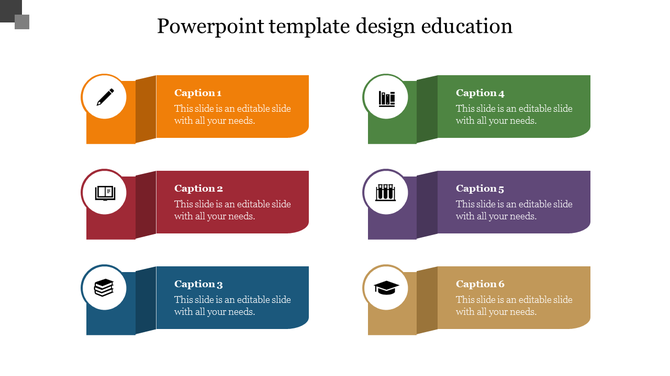 Powerpoint template design education

Caption 1
This slide is an editable slide with all your needs.

Caption 2
This slide is an editable slide with all your needs.

Caption 3
This slide is an editable slide with all your needs.

Caption 4
This slide is an editable slide with all your needs.

Caption 5
This slide is an editable slide with all your needs.

Caption 6
This slide is an editable slide with all your needs.